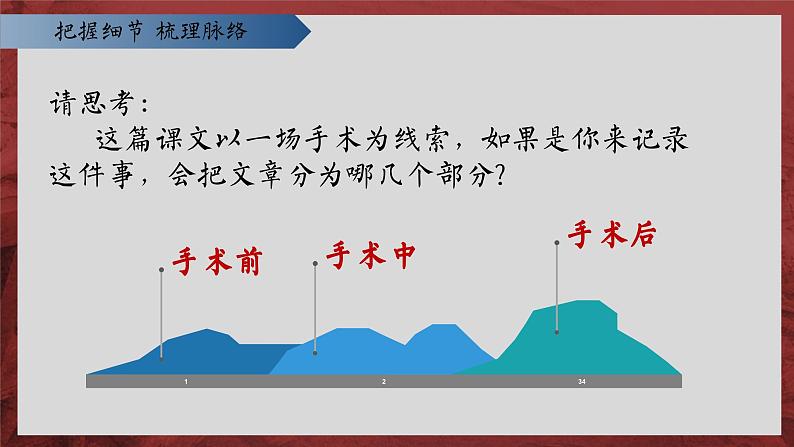 把握细节 梳理脉络

请思考：

这篇课文以一场手术为线索，如果是你来记录这件事，会把文章分为哪几个部分？

手术前

手术中

手术后

1

2

34